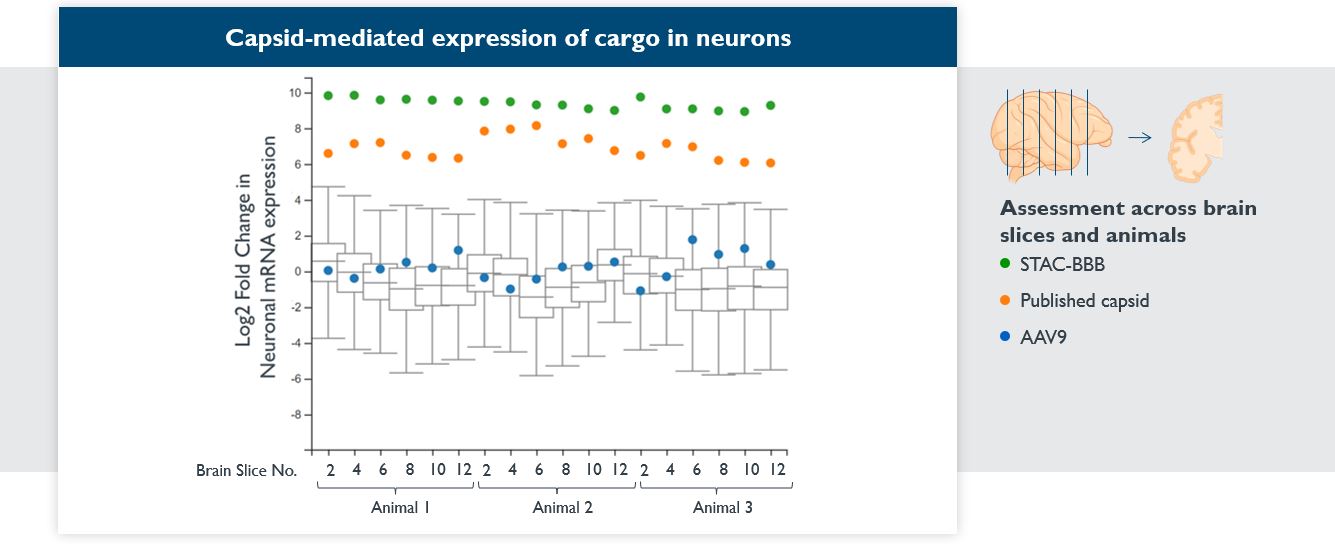 Capsid-mediated expression of cargo in neurons

Log2 Fold Change in Neuronal mRNA expression

10
8
6
4
2
0
-2
-4
-6
-8

Brain Slice No. 2 4 6 8 10 12 2 4 6 8 10 12 2 4 6 8 10 12

Animal 1
Animal 2
Animal 3

Assessment across brain slices and animals

STAC-BBB

Published capsid

AAV9